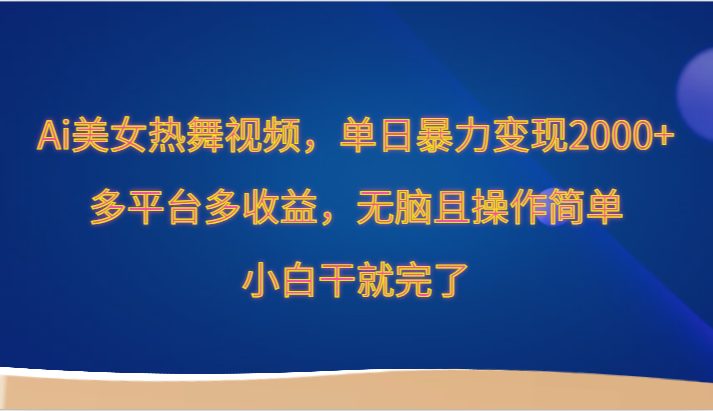 Ai美女热舞视频，单日暴力变现2000+
多平台多收益，无脑且操作简单
小白干就完了